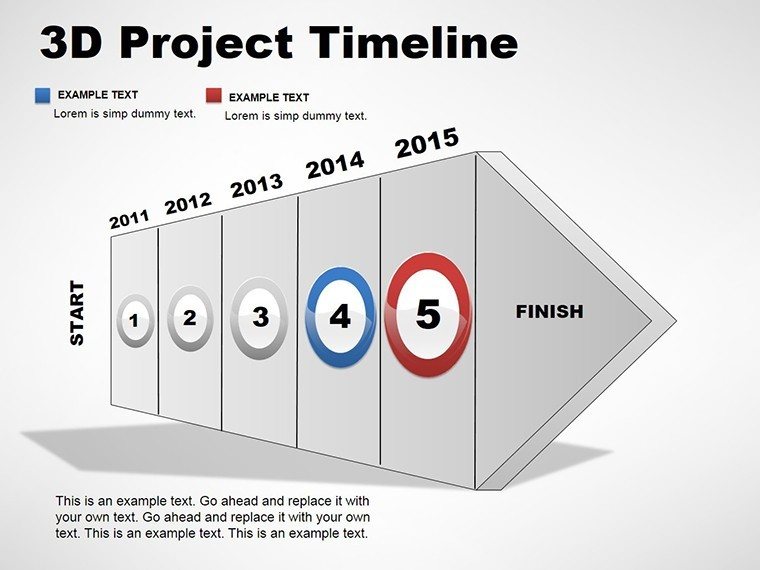 3D Project Timeline

EXAMPLE TEXT
Lorem is simp dummy text.

EXAMPLE TEXT
Lorem is simp dummy text.

2011 2012 2013 2014 2015

START

1 2 3 4 5

FINISH

This is an example text. Go ahead and replace it with your own text. Go ahead and replace it with your own text. This is an example text. This is an example text.